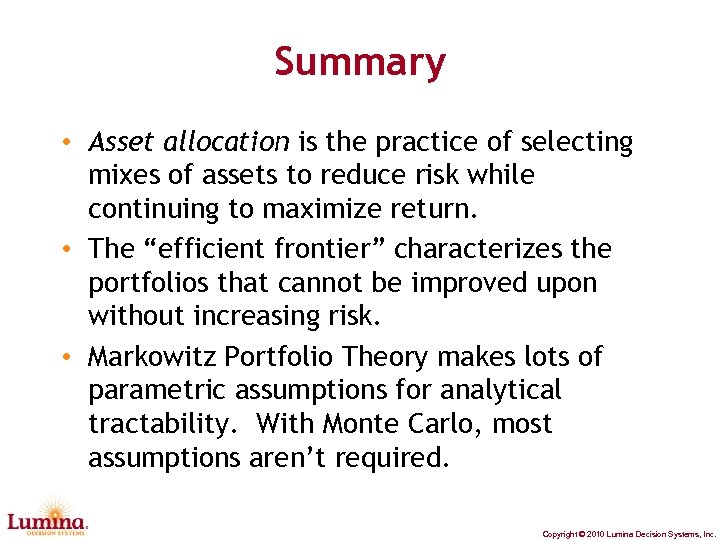 Summary

• Asset allocation is the practice of selecting mixes of assets to reduce risk while continuing to maximize return.

• The “efficient frontier” characterizes the portfolios that cannot be improved upon without increasing risk.

• Markowitz Portfolio Theory makes lots of parametric assumptions for analytical tractability. With Monte Carlo, most assumptions aren’t required.

Lumina DECISION SYSTEMS

Copyright © 2010 Lumina Decision Systems, Inc.